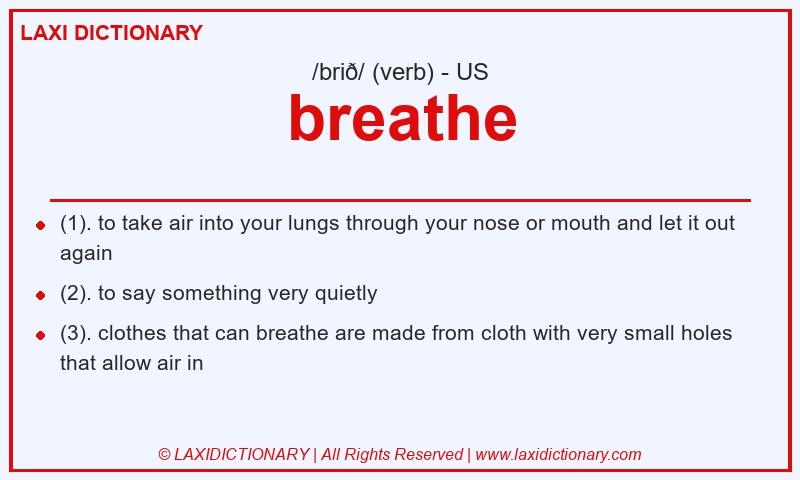 LAXI DICTIONARY

/brið/ (verb) - US

breathe

- (1). to take air into your lungs through your nose or mouth and let it out again
- (2). to say something very quietly
- (3). clothes that can breathe are made from cloth with very small holes that allow air in

© LAXIDICTIONARY | All Rights Reserved | www.laxidictionary.com